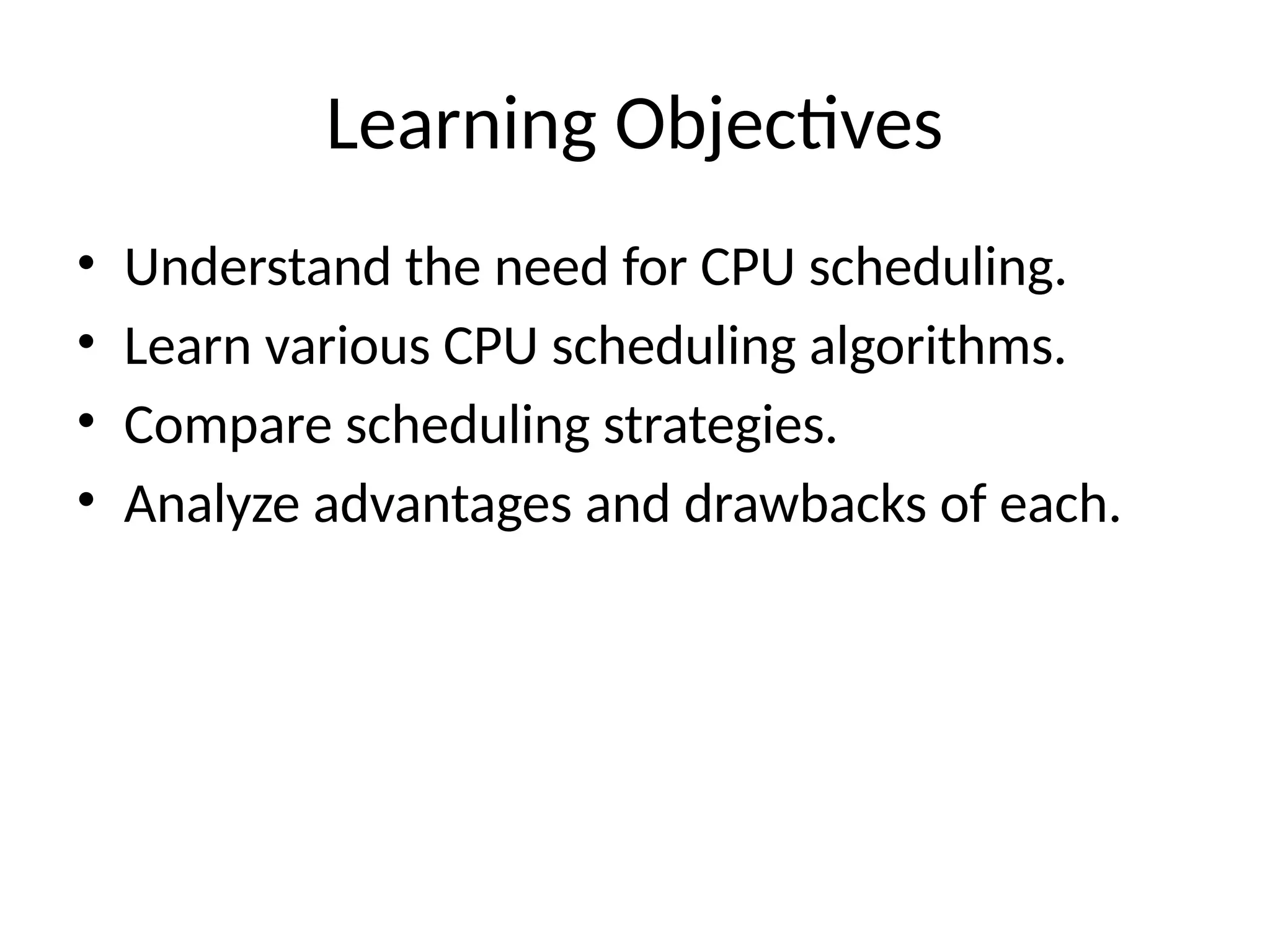 Learning Objectives

• Understand the need for CPU scheduling.
• Learn various CPU scheduling algorithms.
• Compare scheduling strategies.
• Analyze advantages and drawbacks of each.